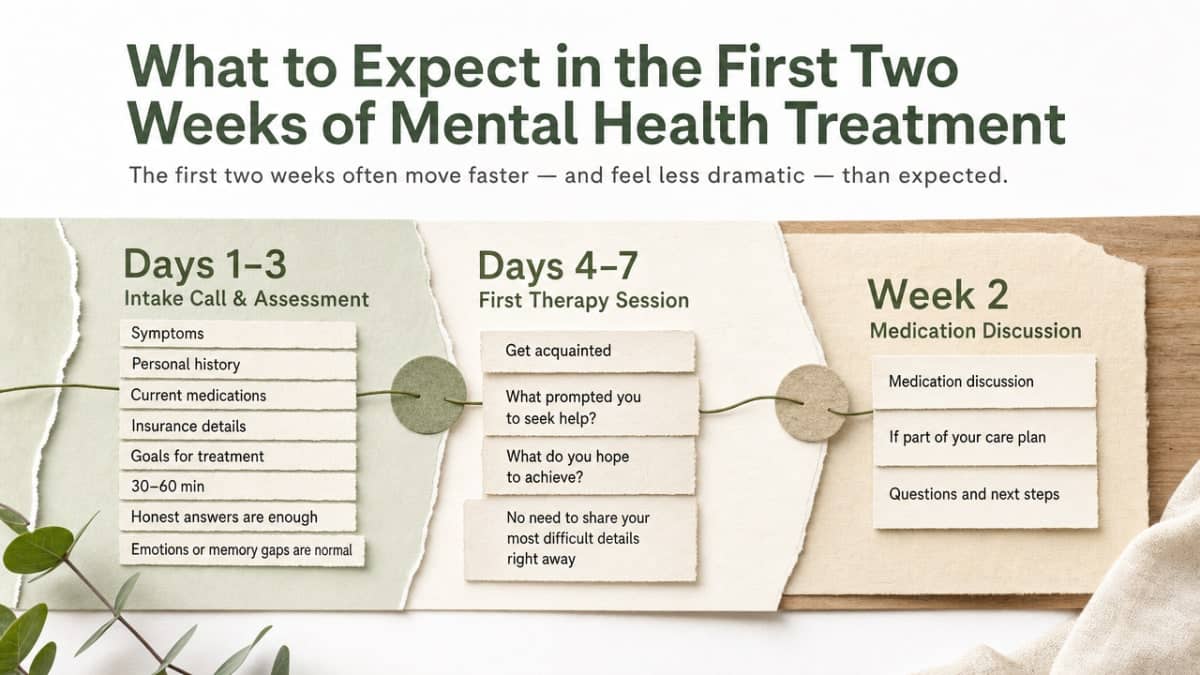 What to Expect in the First Two Weeks of Mental Health Treatment

The first two weeks often move faster — and feel less dramatic — than expected.

Days 1–3
Intake Call & Assessment

Symptoms
Personal history
Current medications
Insurance details
Goals for treatment
30–60 min
Honest answers are enough
Emotions or memory gaps are normal

Days 4–7
First Therapy Session

Get acquainted
What prompted you to seek help?
What do you hope to achieve?
No need to share your most difficult details right away

Week 2
Medication Discussion

Medication discussion
If part of your care plan
Questions and next steps